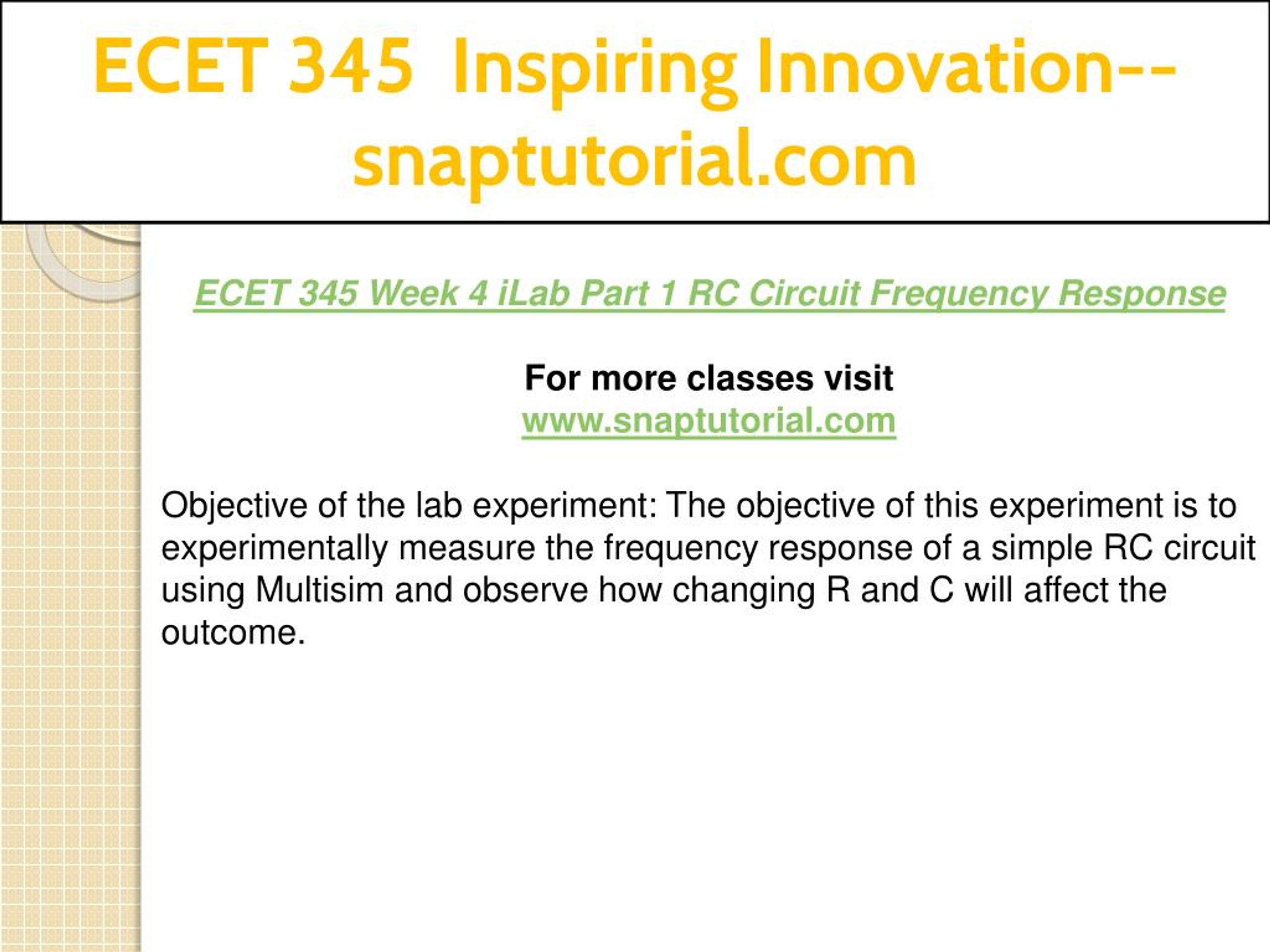 ECET 345 Inspiring Innovation--snaptutorial.com

ECET 345 Week 4 iLab Part 1 RC Circuit Frequency Response

For more classes visit
www.snaptutorial.com

Objective of the lab experiment: The objective of this experiment is to experimentally measure the frequency response of a simple RC circuit using Multisim and observe how changing R and C will affect the outcome.